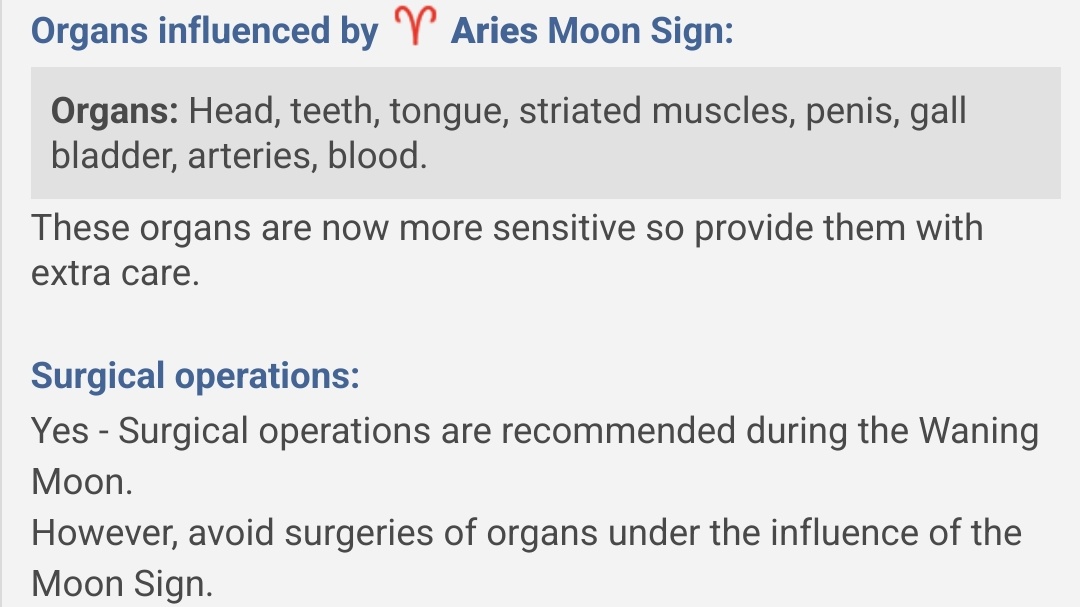 Organs influenced by ♈ Aries Moon Sign:

Organs: Head, teeth, tongue, striated muscles, penis, gall bladder, arteries, blood.

These organs are now more sensitive so provide them with extra care.

Surgical operations:
Yes - Surgical operations are recommended during the Waning Moon.
However, avoid surgeries of organs under the influence of the Moon Sign.